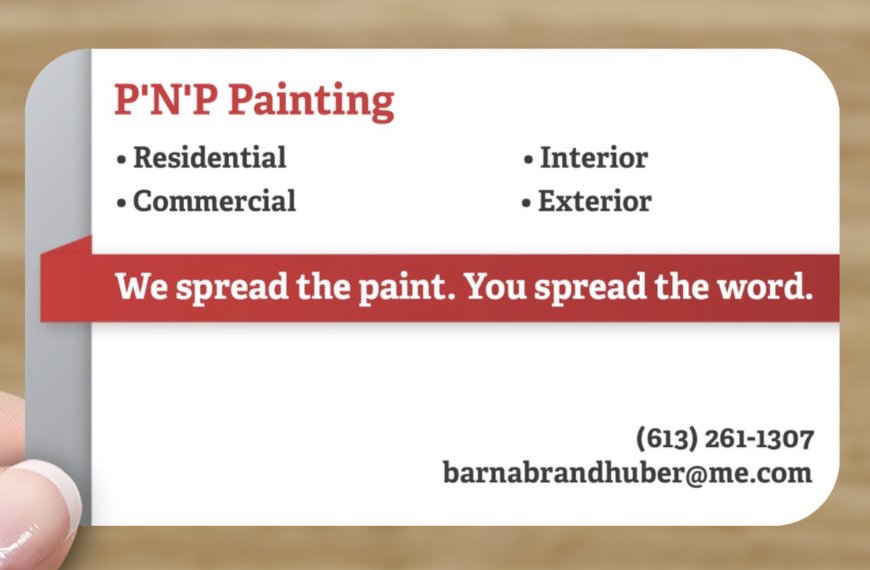 P'N'P Painting

• Residential
• Commercial

• Interior
• Exterior

We spread the paint. You spread the word.

(613) 261-1307
barnabrandhuber@me.com